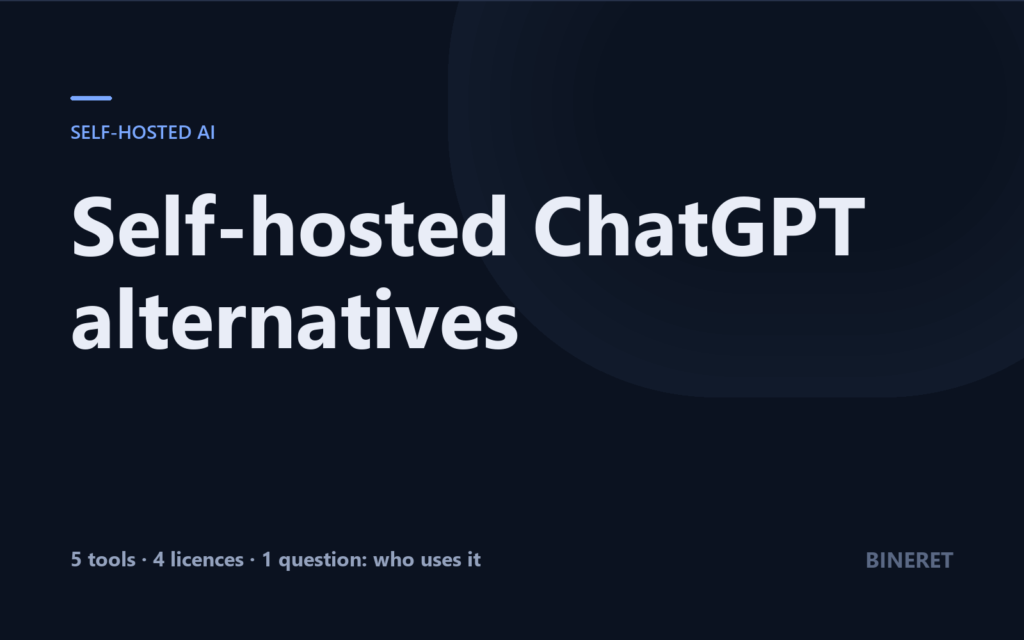 SELF-HOSTED AI

Self-hosted ChatGPT alternatives

5 tools · 4 licences · 1 question: who uses it

BINERET